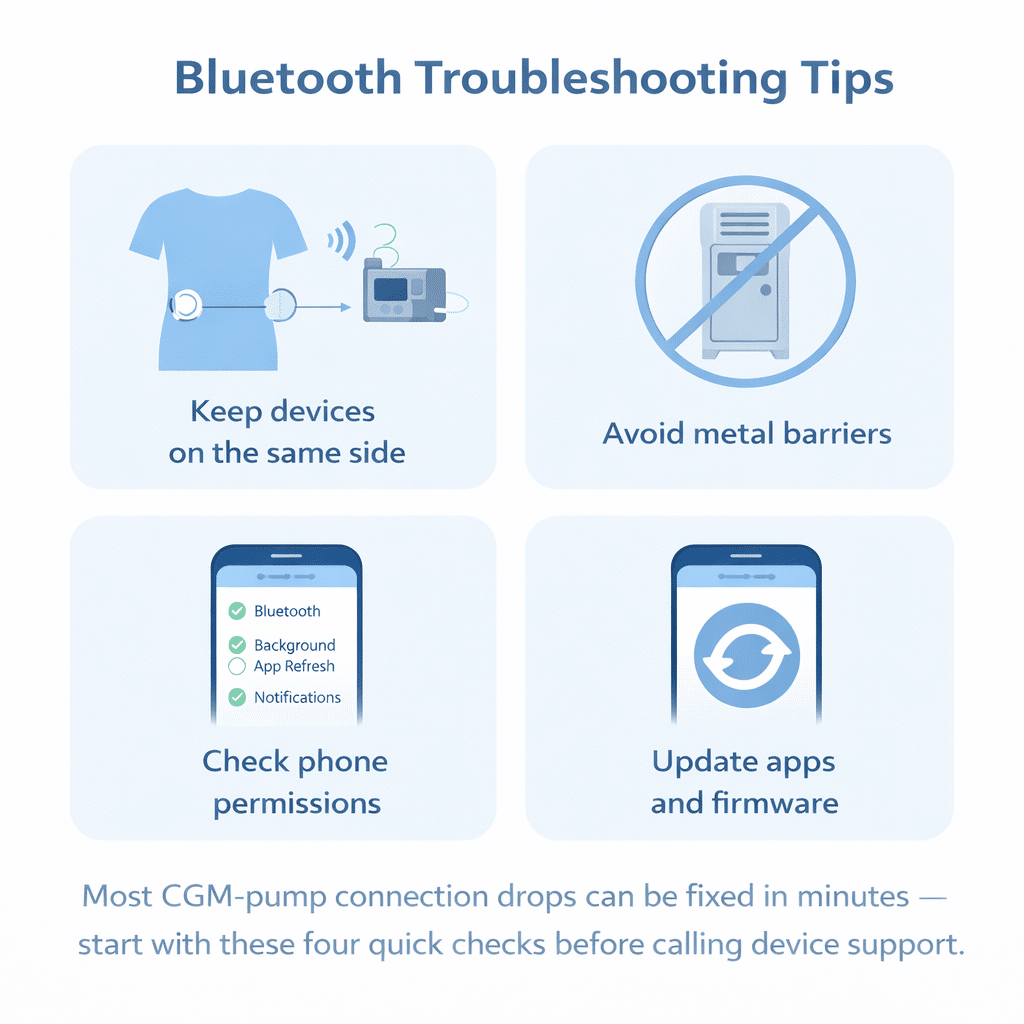 Bluetooth Troubleshooting Tips

Keep devices on the same side

Avoid metal barriers

Bluetooth
Background App Refresh
Notifications

Check phone permissions

Update apps and firmware

Most CGM-pump connection drops can be fixed in minutes — start with these four quick checks before calling device support.